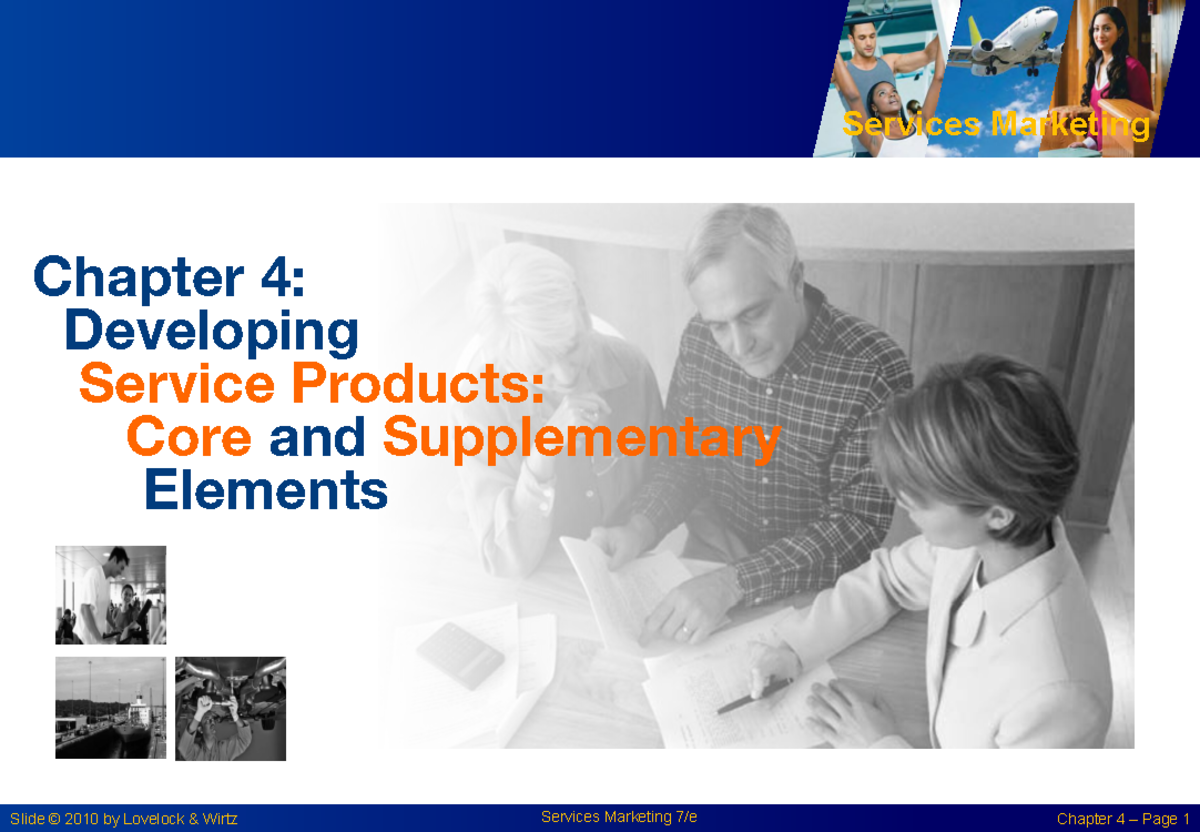 Services Marketing

Chapter 4:
Developing
Service Products:
Core and Supplementary
Elements

Slide © 2010 by Lovelock & Wirtz

Services Marketing 7/e

Chapter 4 – Page 1